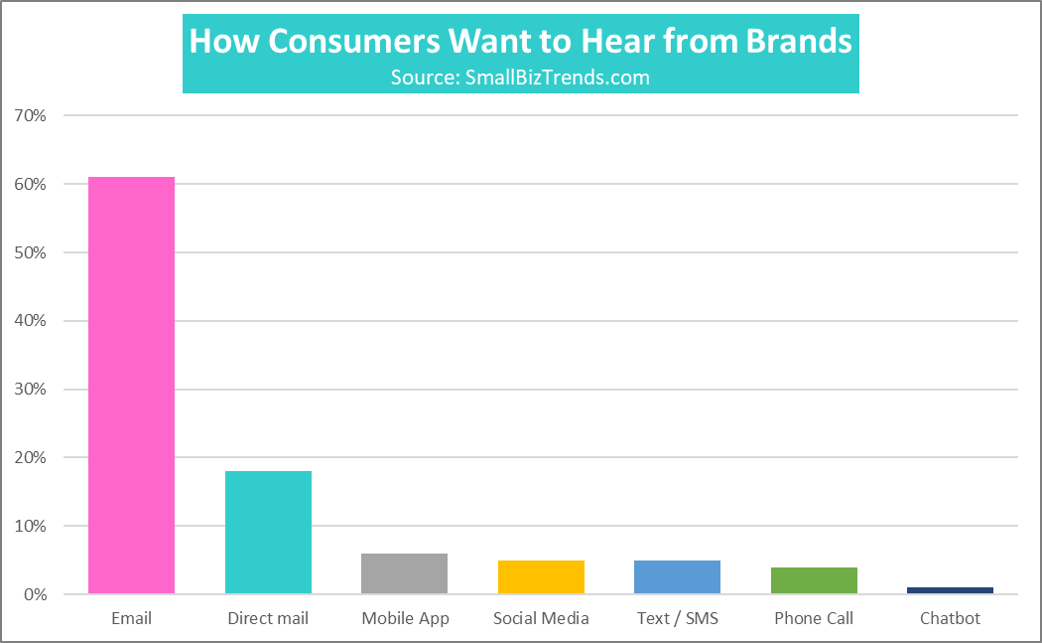 How Consumers Want to Hear from Brands
Source: SmallBizTrends.com

70%
60%
50%
40%
30%
20%
10%
0%

Email
Direct mail
Mobile App
Social Media
Text / SMS
Phone Call
Chatbot